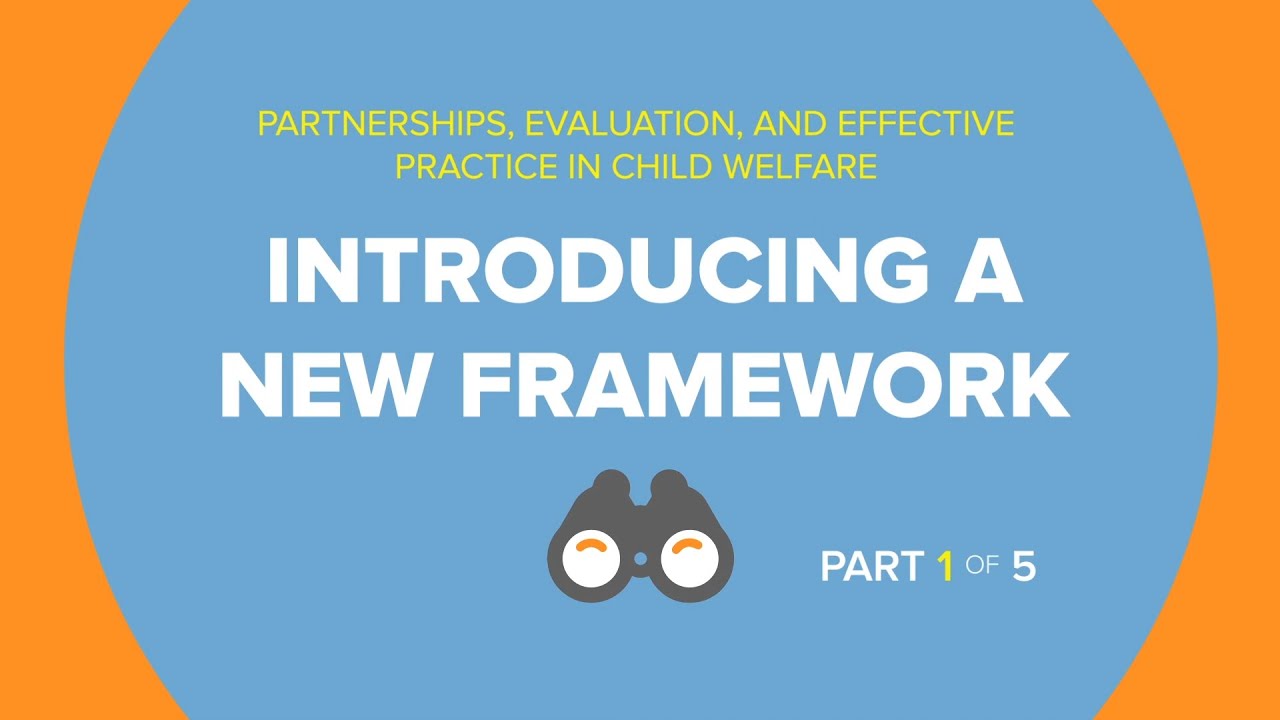 PARTNERSHIPS, EVALUATION, AND EFFECTIVE PRACTICE IN CHILD WELFARE

INTRODUCING A NEW FRAMEWORK

PART 1 OF 5